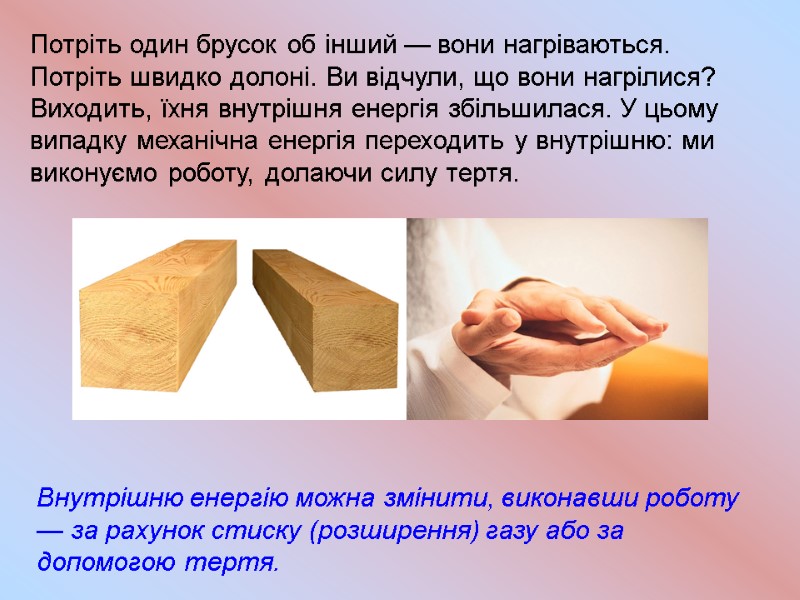 Потріть один брусок об інший — вони нагріваються. Потріть швидко долоні. Ви відчули, що вони нагрілися? Виходить, їхня внутрішня енергія збільшилася. У цьому випадку механічна енергія переходить у внутрішню: ми виконуємо роботу, долаючи силу тертя.

Внутрішню енергію можна змінити, виконавши роботу — за рахунок стиску (розширення) газу або за допомогою тертя.